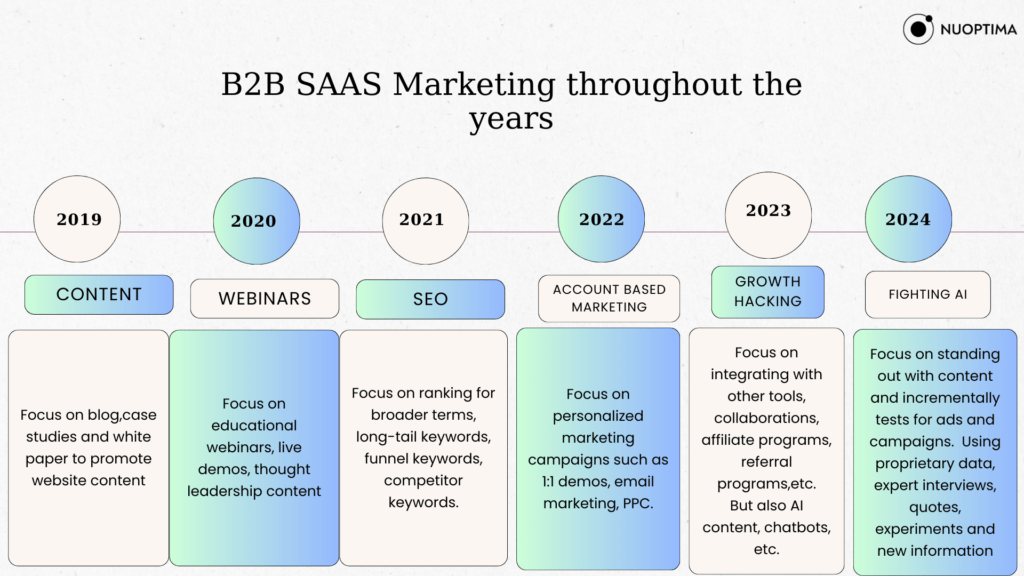 NUOPTIMA

B2B SAAS Marketing throughout the years

2019

CONTENT

Focus on blog,case studies and white paper to promote website content

2020

WEBINARS

Focus on educational webinars, live demos, thought leadership content

2021

SEO

Focus on ranking for broader terms, long-tail keywords, funnel keywords, competitor keywords.

2022

ACCOUNT BASED MARKETING

Focus on personalized marketing campaigns such as 1:1 demos, email marketing, PPC.

2023

GROWTH HACKING

Focus on integrating with other tools, collaborations, affiliate programs, referral programs,etc. But also AI content, chatbots, etc.

2024

FIGHTING AI

Focus on standing out with content and incrementally tests for ads and campaigns. Using proprietary data, expert interviews, quotes, experiments and new information